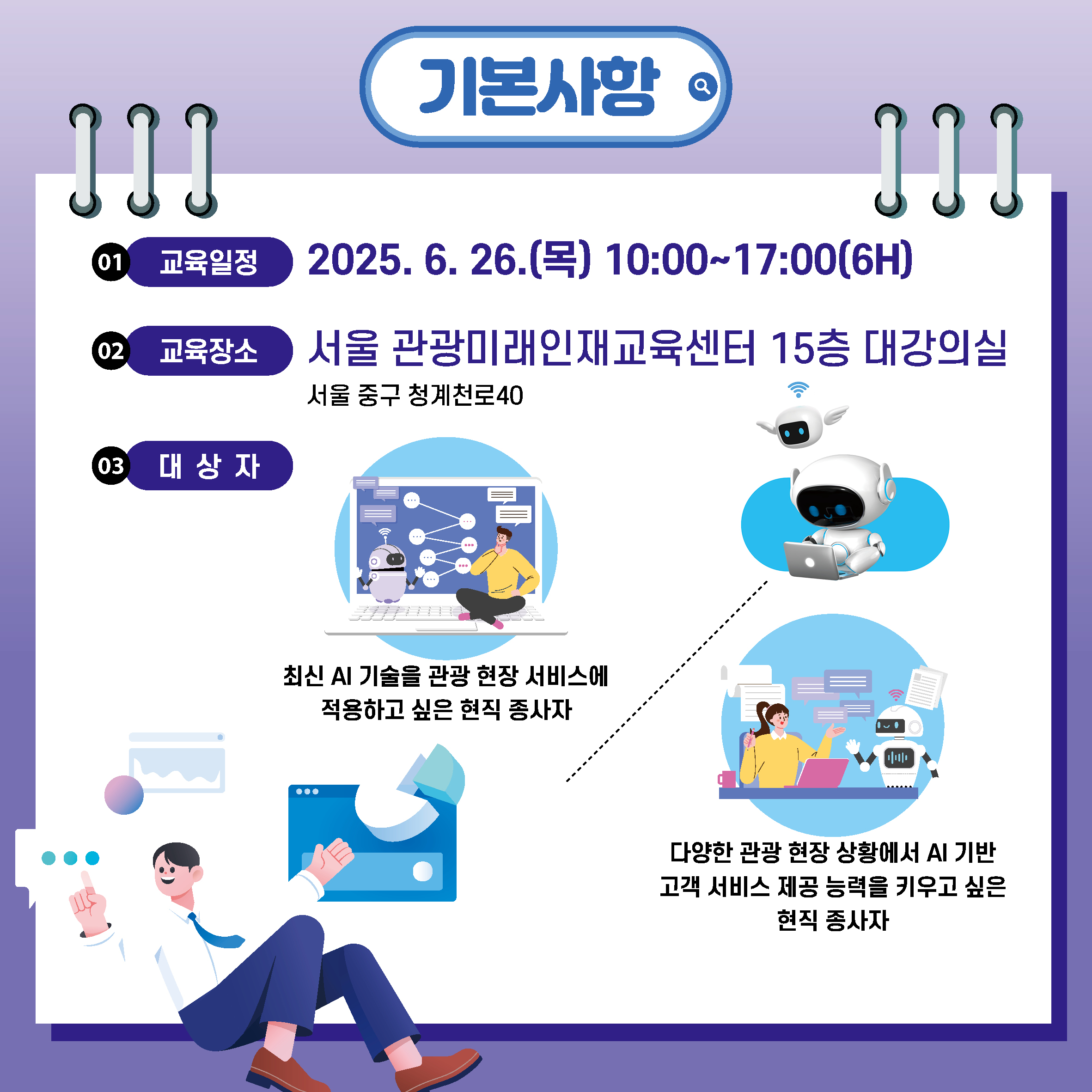 기본사항

01 교육일정 2025. 6. 26.(목) 10:00~17:00(6H)

02 교육장소 서울 관광미래인재교육센터 15층 대강의실

서울 중구 청계천로40

03 대 상 자

최신 AI 기술을 관광 현장 서비스에 적용하고 싶은 현직 종사자

다양한 관광 현장 상황에서 AI 기반 고객 서비스 제공 능력을 키우고 싶은 현직 종사자